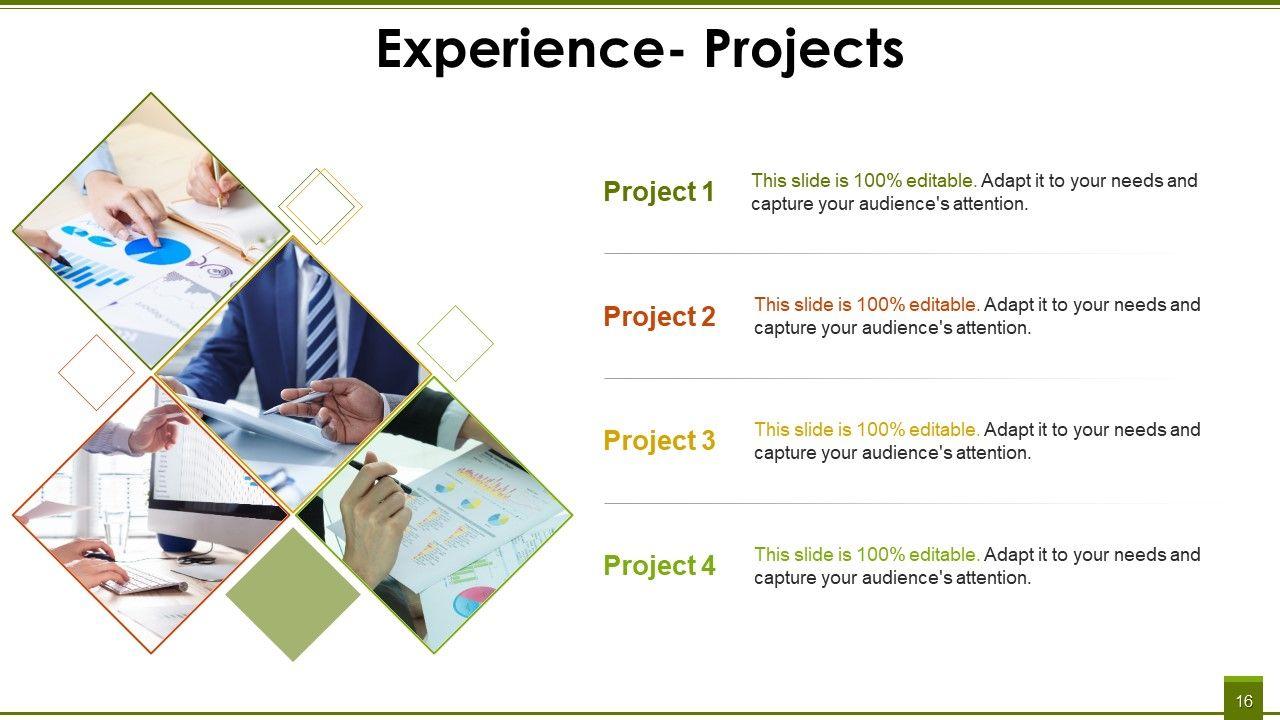 Experience- Projects

Project 1

This slide is 100% editable. Adapt it to your needs and capture your audience's attention.

Project 2

This slide is 100% editable. Adapt it to your needs and capture your audience's attention.

Project 3

This slide is 100% editable. Adapt it to your needs and capture your audience's attention.

Project 4

This slide is 100% editable. Adapt it to your needs and capture your audience's attention.

16